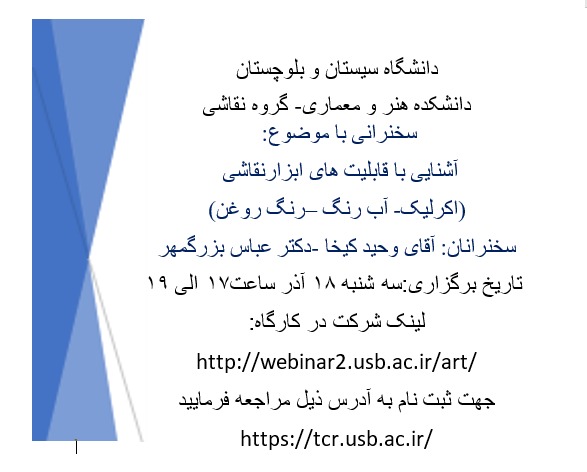 دانشگاه سیستان و بلوچستان
دانشکده هنر و معماری- گروه نقاشی
سخنرانی با موضوع:
آشنایی با قابلیت های ابزارنقاشی
(اکرلیک- آب رنگ –رنگ روغن)
سخنرانان: آقای وحید کیخا -دکتر عباس بزرگمهر
تاریخ برگزاری:سه شنبه ۱۸ آذر ساعت۱۷ الی ۱۹
لینک شرکت در کارگاه:
http://webinar2.usb.ac.ir/art/
جهت ثبت نام به آدرس ذیل مراجعه فرمایید
https://tcr.usb.ac.ir/